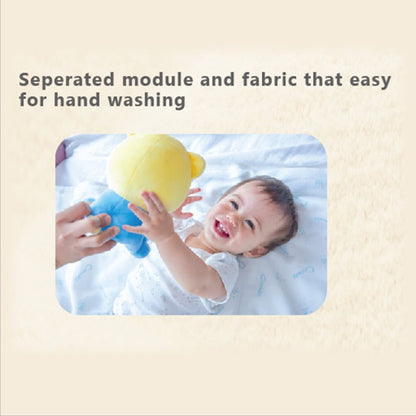 Seperated module and fabric that easy for hand washing